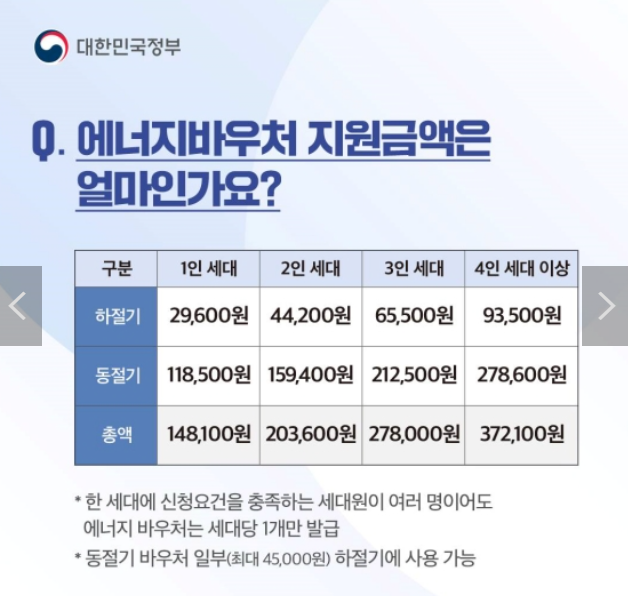 대한민국정부

Q. 에너지바우처 지원금액은 얼마인가요?

| 구분 | 1인 세대 | 2인 세대 | 3인 세대 | 4인 세대 이상 |
|---|---|---|---|---|
| 하절기 | 29,600원 | 44,200원 | 65,500원 | 93,500원 |
| 동절기 | 118,500원 | 159,400원 | 212,500원 | 278,600원 |
| 총액 | 148,100원 | 203,600원 | 278,000원 | 372,100원 |

* 한 세대에 신청요건을 충족하는 세대원이 여러 명이어도 에너지 바우처는 세대당 1개만 발급
* 동절기 바우처 일부(최대 45,000원) 하절기에 사용 가능